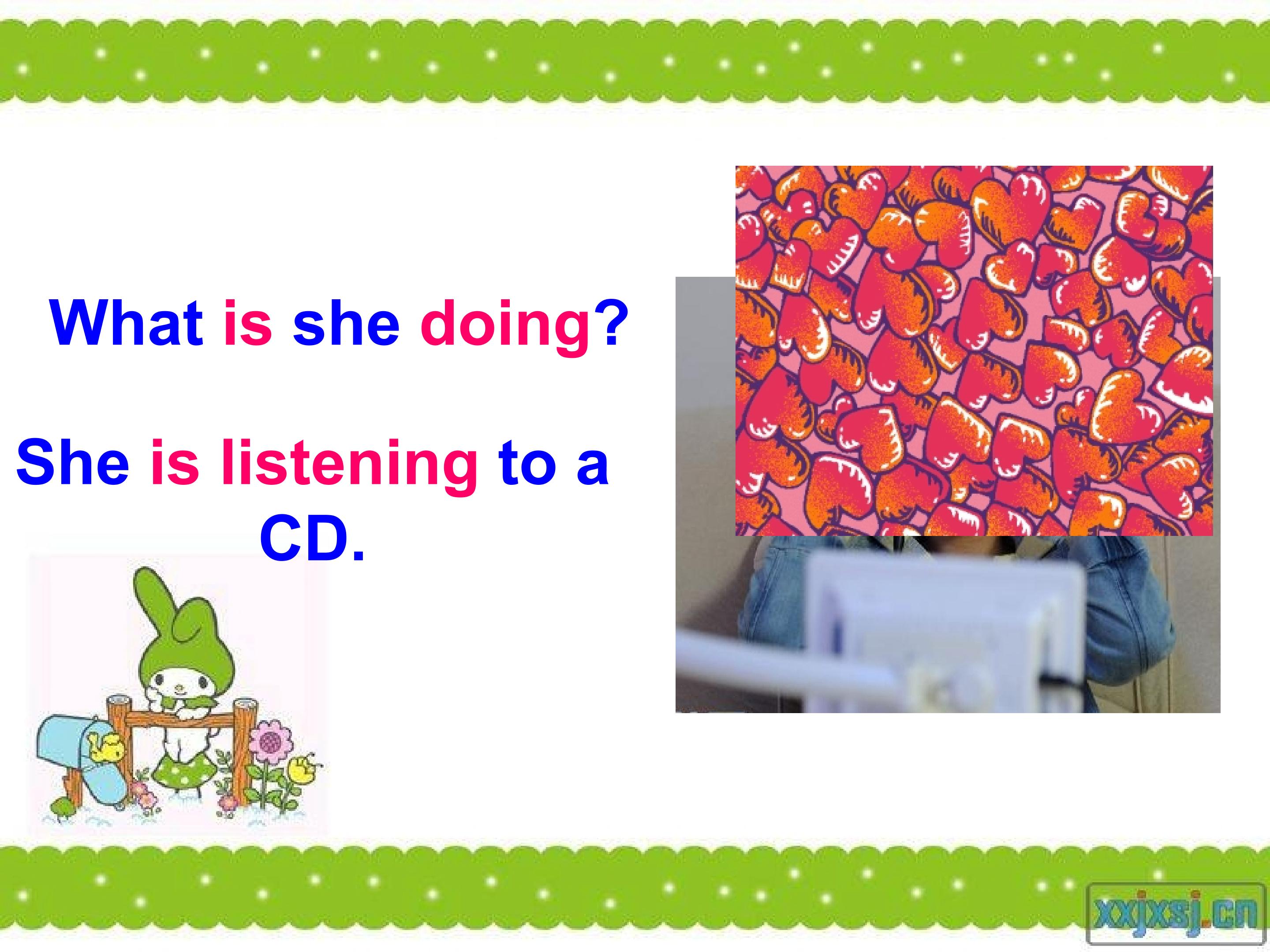 What is she doing?

She is listening to a CD.

xxjxsj.cn